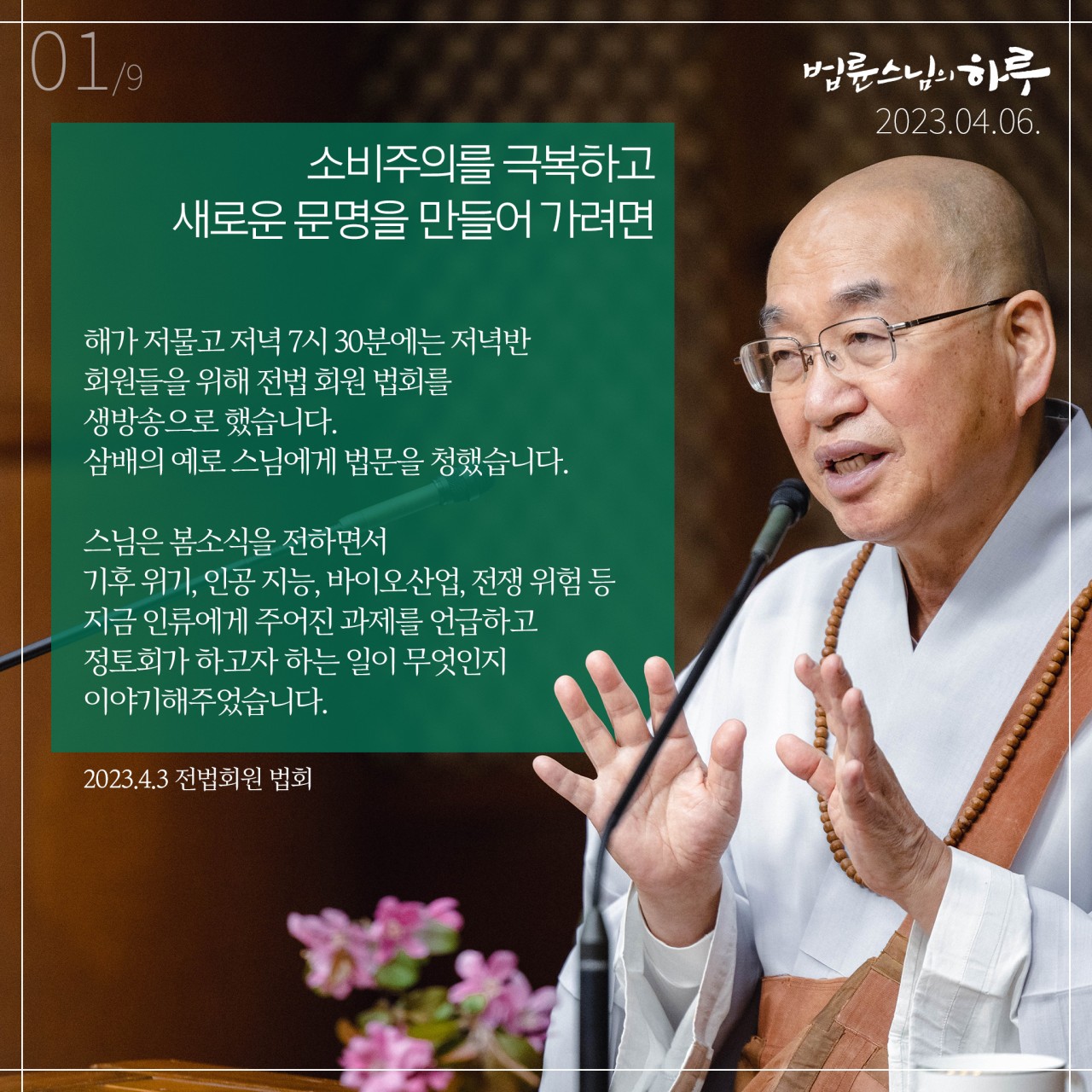 01/9

법륜스님의 하루
2023.04.06.

소비주의를 극복하고
새로운 문명을 만들어 가려면

해가 저물고 저녁 7시 30분에는 저녁반 회원들을 위해 전법 회원 법회를 생방송으로 했습니다.
삼배의 예로 스님에게 법문을 청했습니다.

스님은 봄소식을 전하면서 기후 위기, 인공 지능, 바이오산업, 전쟁 위험 등 지금 인류에게 주어진 과제를 언급하고 정토회가 하고자 하는 일이 무엇인지 이야기해주었습니다.

2023.4.3 전법회원 법회